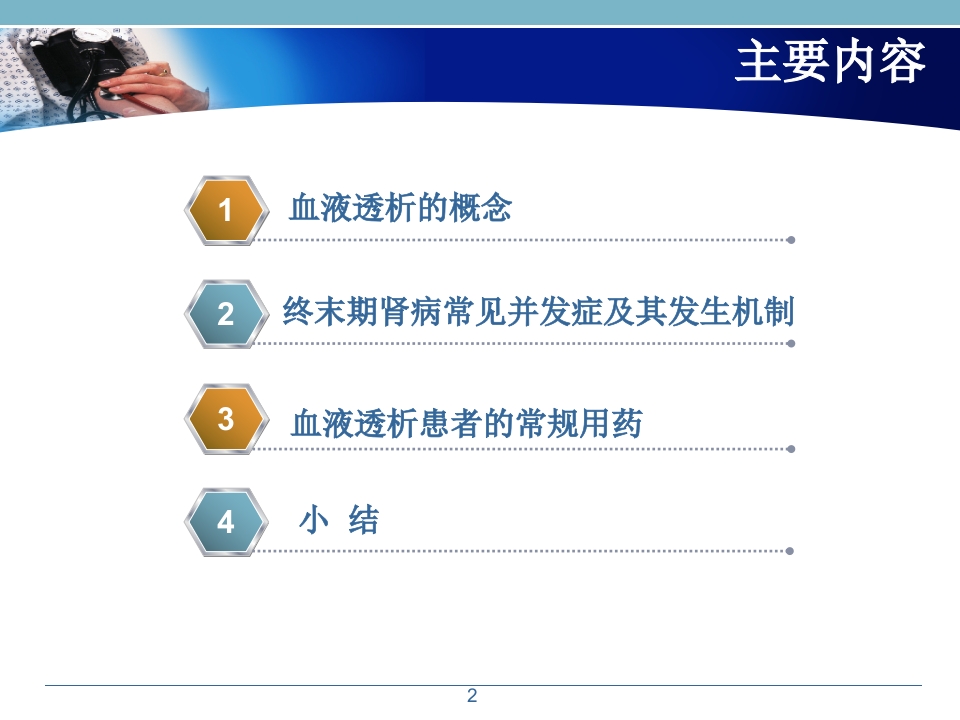 主要内容

1 血液透析的概念

2 终末期肾病常见并发症及其发生机制

3 血液透析患者的常规用药

4 小 结

2